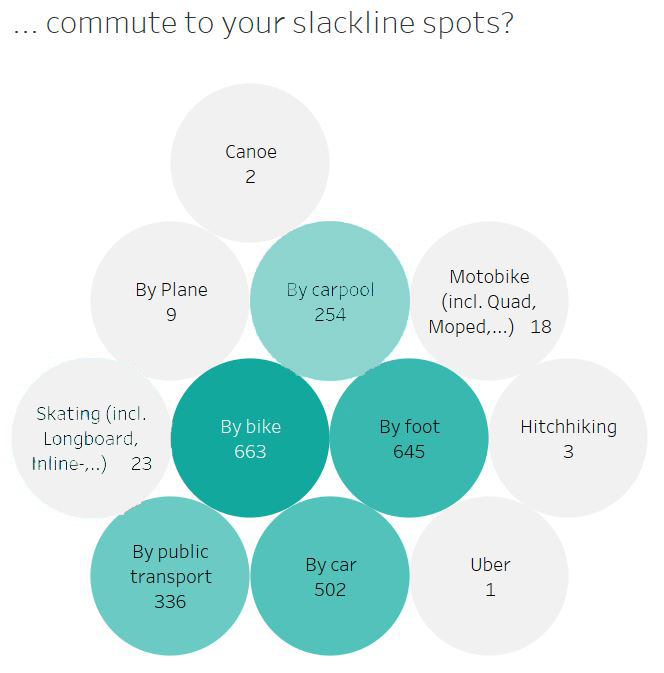 ... commute to your slackline spots?

Canoe
2

By Plane
9

By carpool
254

Motobike (incl. Quad, Moped,...) 18

Skating (incl. Longboard, Inline-,..) 23

By bike
663

By foot
645

Hitchhiking
3

By public transport
336

By car
502

Uber
1